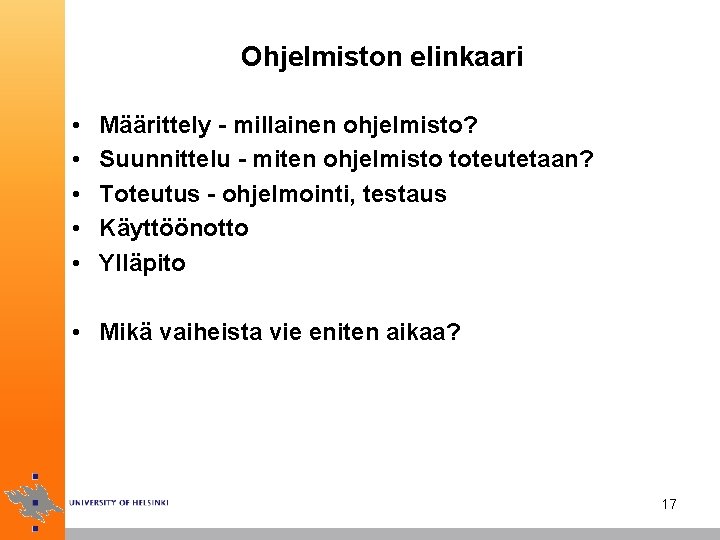 Ohjelmiston elinkaari

• Määrittely - millainen ohjelmisto?
• Suunnittelu - miten ohjelmisto toteutetaan?
• Toteutus - ohjelmointi, testaus
• Käyttöönotto
• Ylläpito

• Mikä vaiheista vie eniten aikaa?

UNIVERSITY OF HELSINKI

17